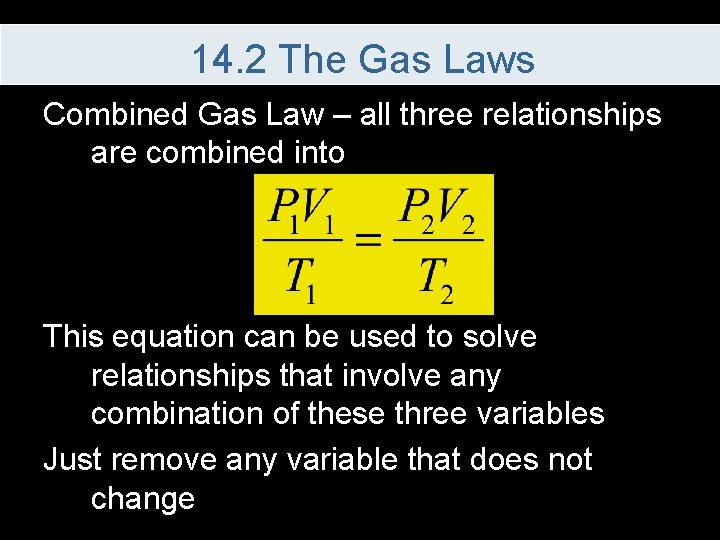 14.2 The Gas Laws

Combined Gas Law – all three relationships are combined into

$\frac{P_1V_1}{T_1} = \frac{P_2V_2}{T_2}$

This equation can be used to solve relationships that involve any combination of these three variables

Just remove any variable that does not change